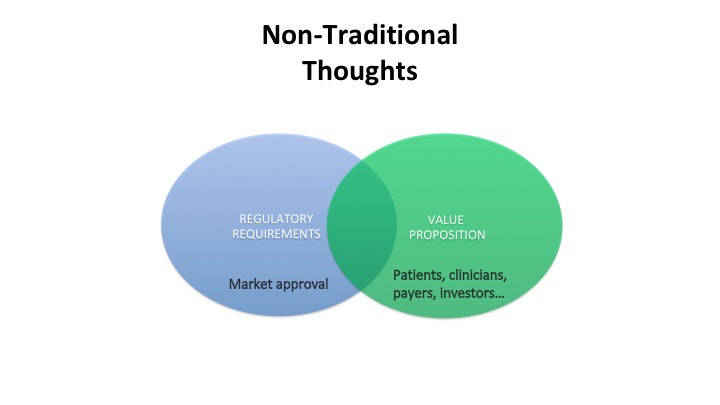 Non-Traditional Thoughts

REGULATORY REQUIREMENTS

Market approval

VALUE PROPOSITION

Patients, clinicians, payers, investors...